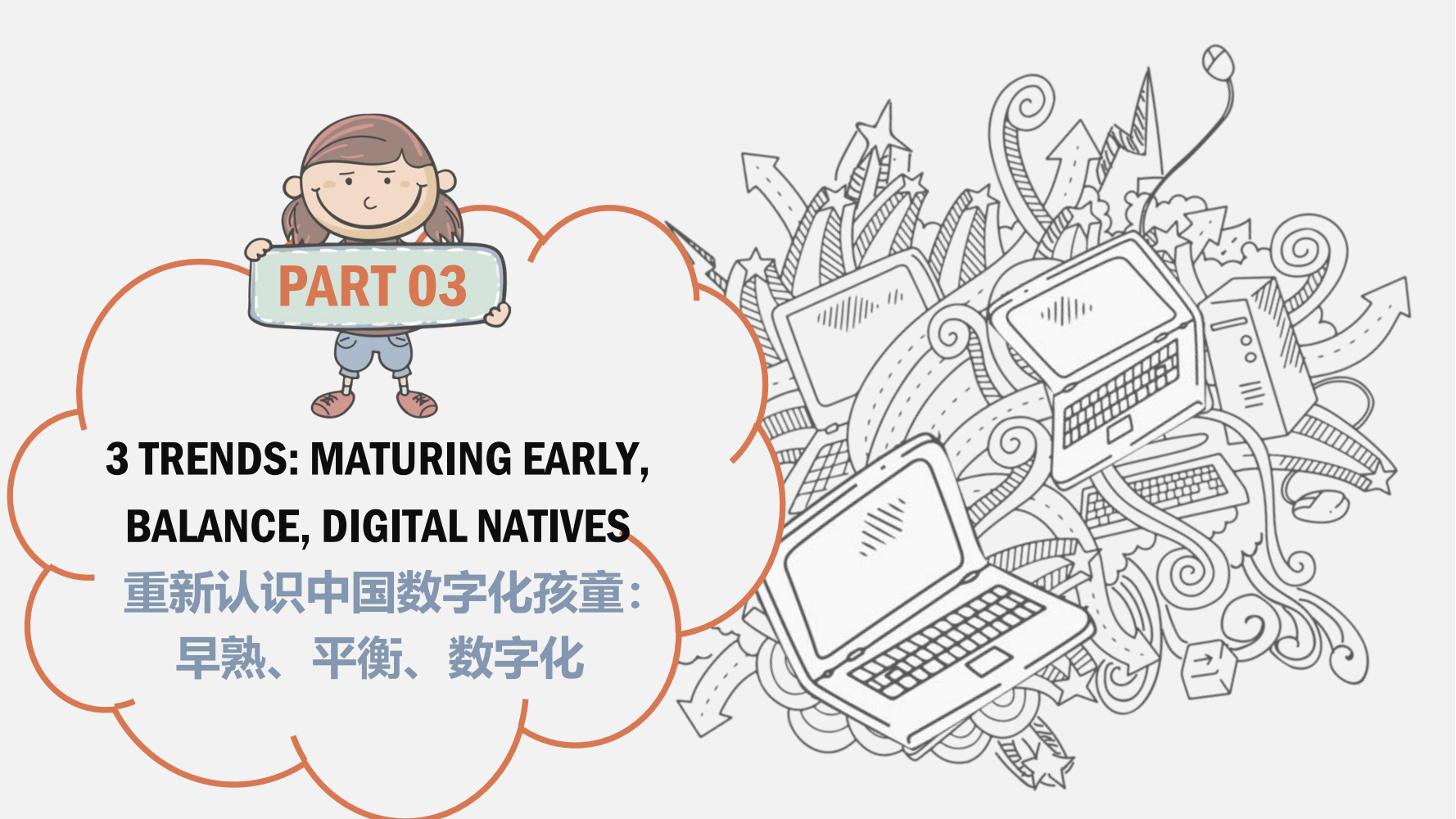 PART 03

3 TRENDS: MATURING EARLY, BALANCE, DIGITAL NATIVES
重新认识中国数字化孩童：
早熟、平衡、数字化